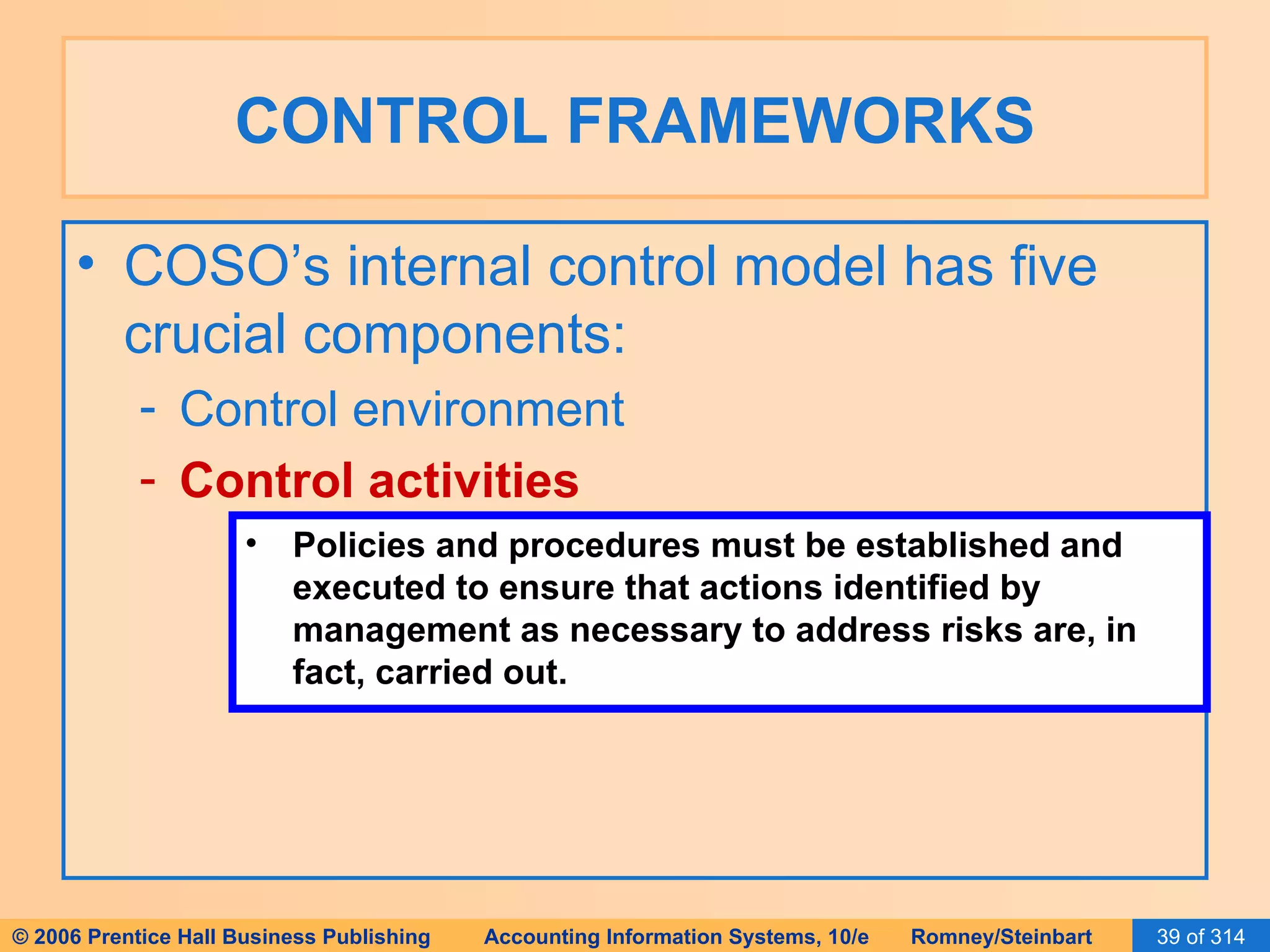 CONTROL FRAMEWORKS

• COSO's internal control model has five crucial components:

- Control environment

- Control activities

• Policies and procedures must be established and executed to ensure that actions identified by management as necessary to address risks are, in fact, carried out.

© 2006 Prentice Hall Business Publishing Accounting Information Systems, 10/e Romney/Steinbart 39 of 314